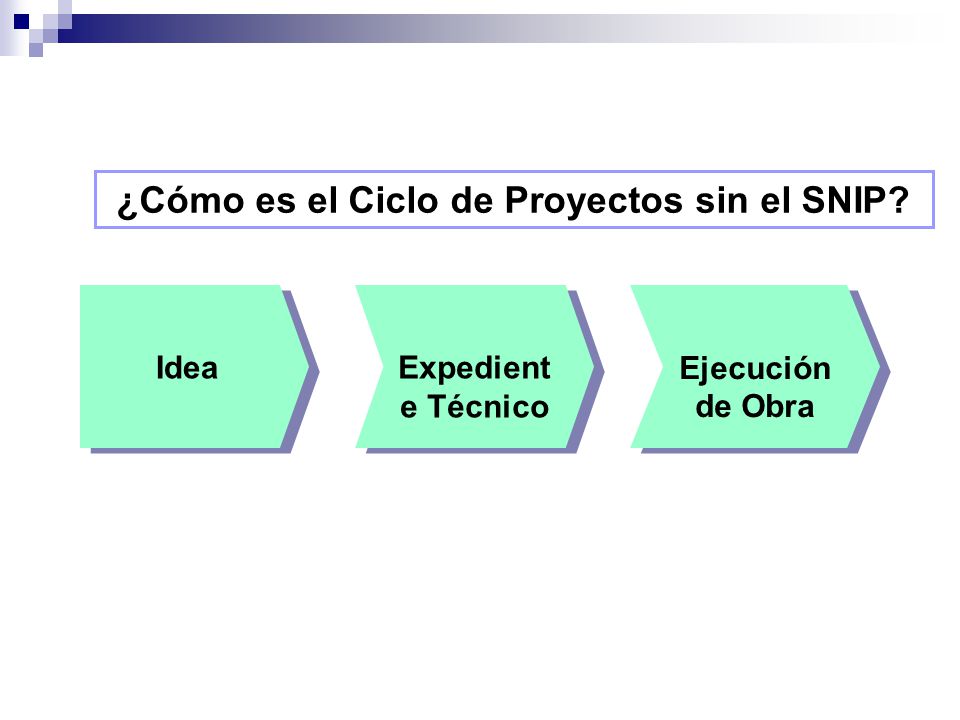 ¿Cómo es el Ciclo de Proyectos sin el SNIP?

Idea

Expedient e Técnico

Ejecución de Obra